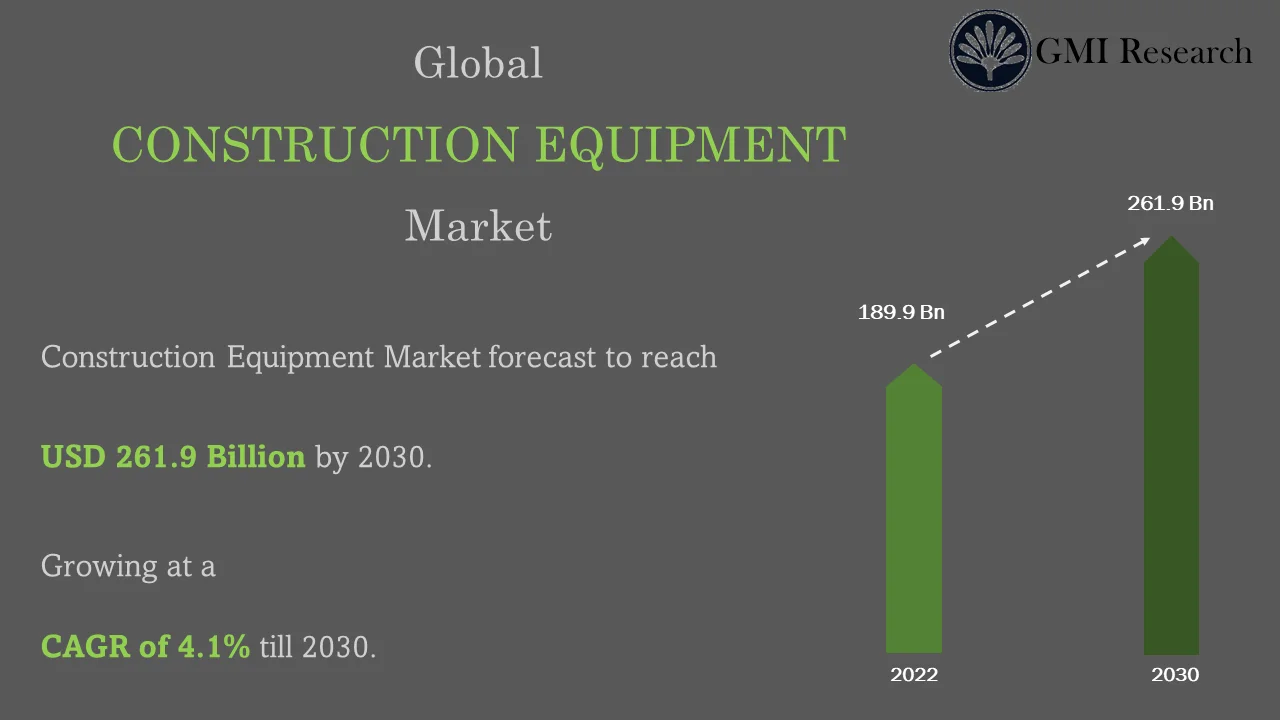 GMI Research

Global

CONSTRUCTION EQUIPMENT

Market

Construction Equipment Market forecast to reach

USD 261.9 Billion by 2030.

Growing at a

CAGR of 4.1% till 2030.

189.9 Bn

261.9 Bn

2022

2030